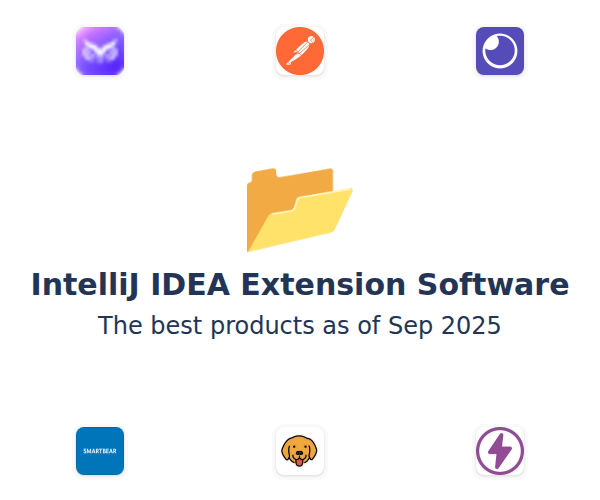 IntelliJ IDEA Extension Software

The best products as of Sep 2025

SMARTBEAR